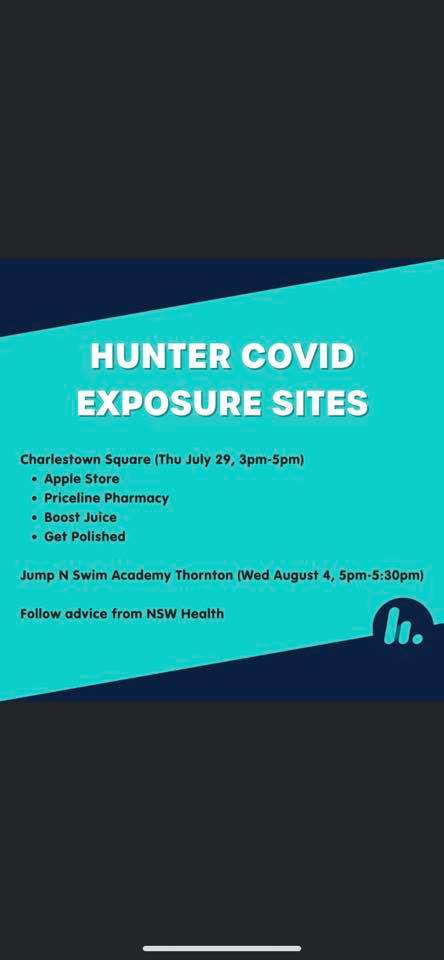 HUNTER COVID EXPOSURE SITES

Charlestown Square (Thu July 29, 3pm-5pm)
• Apple Store
• Priceline Pharmacy
• Boost Juice
• Get Polished

Jump N Swim Academy Thornton (Wed August 4, 5pm-5:30pm)

Follow advice from NSW Health